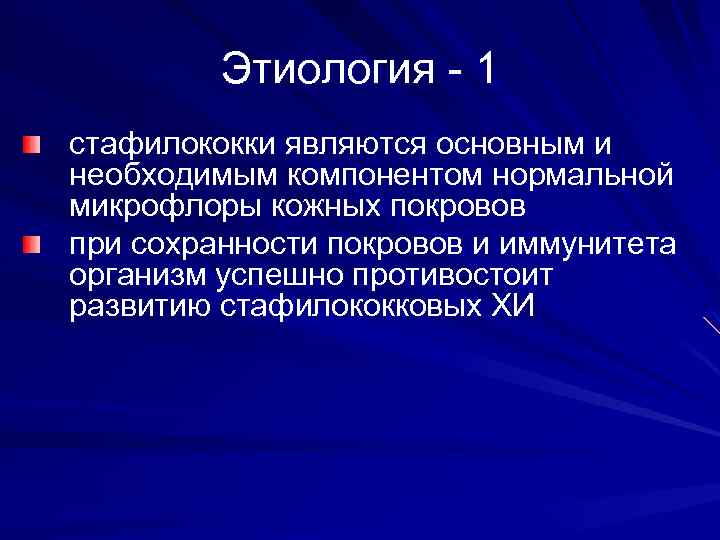 Этиология - 1

стафилококки являются основным и необходимым компонентом нормальной микрофлоры кожных покровов

при сохранности покровов и иммунитета организм успешно противостоит развитию стафилококковых ХИ